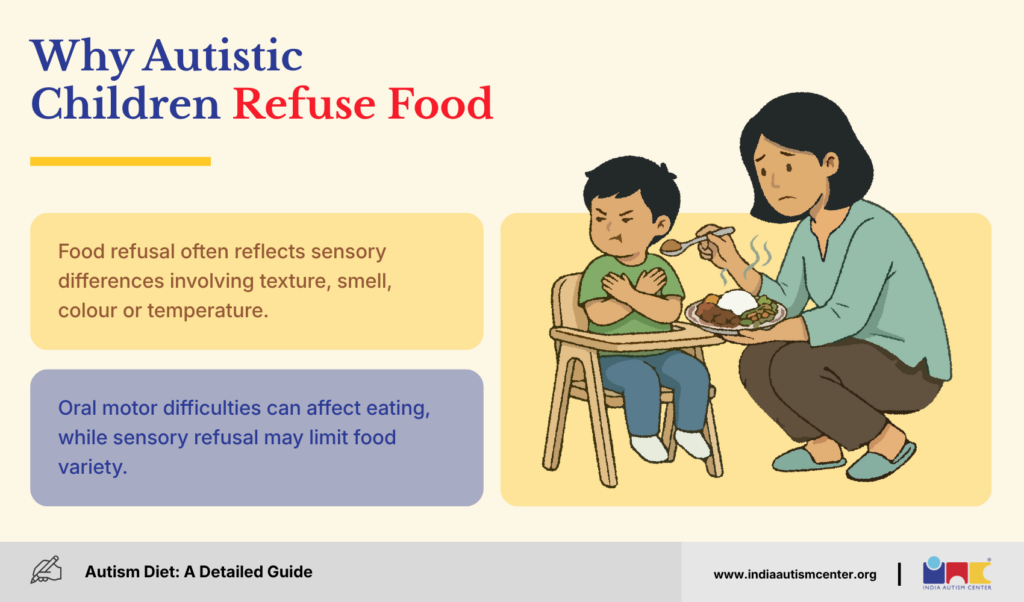 Why Autistic Children Refuse Food

Food refusal often reflects sensory differences involving texture, smell, colour or temperature.

Oral motor difficulties can affect eating, while sensory refusal may limit food variety.

Autism Diet: A Detailed Guide

www.indiaautismcenter.org

INDIA AUTISM CENTER